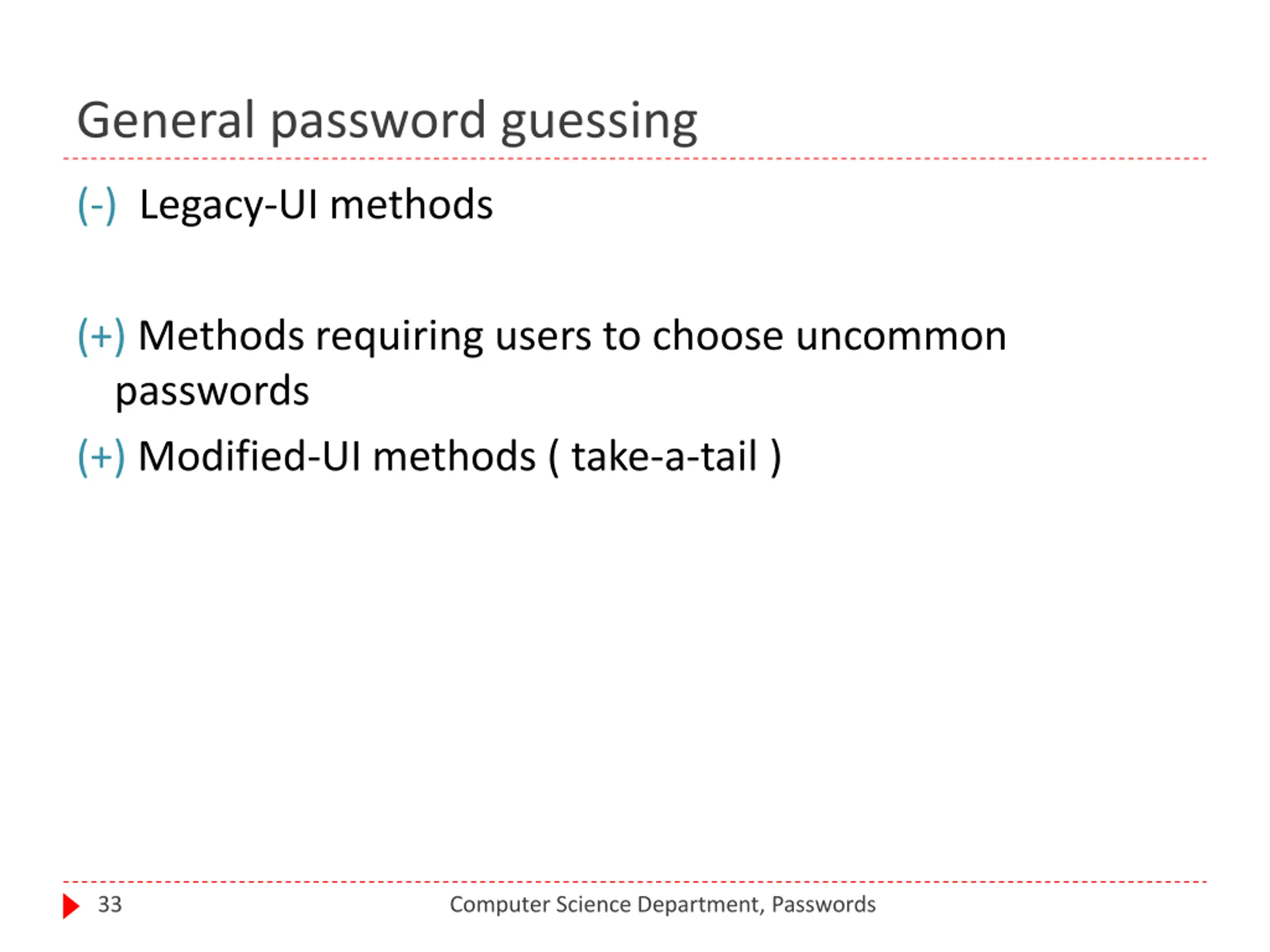 General password guessing

(-) Legacy-UI methods

(+) Methods requiring users to choose uncommon passwords

(+) Modified-UI methods ( take-a-tail )

33 Computer Science Department, Passwords